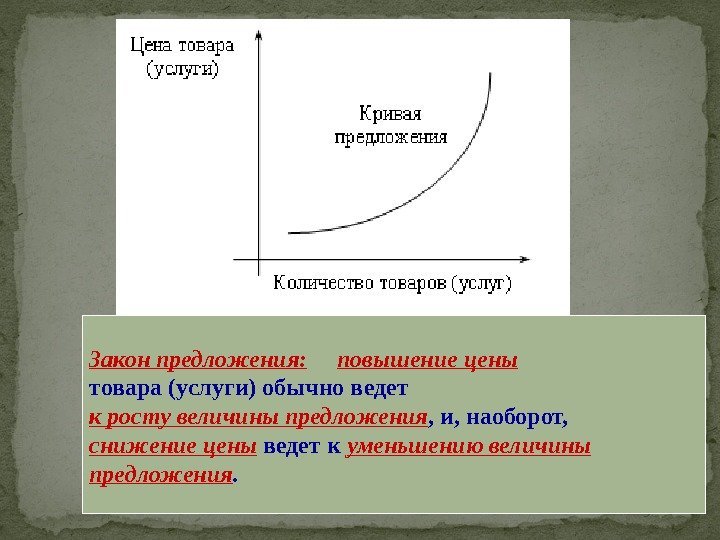 Цена товара (услуги)

Кривая предложения

Количество товаров (услуг)

Закон предложения: повышение цены товара (услуги) обычно ведет к росту величины предложения, и, наоборот, снижение цены ведет к уменьшению величины предложения.